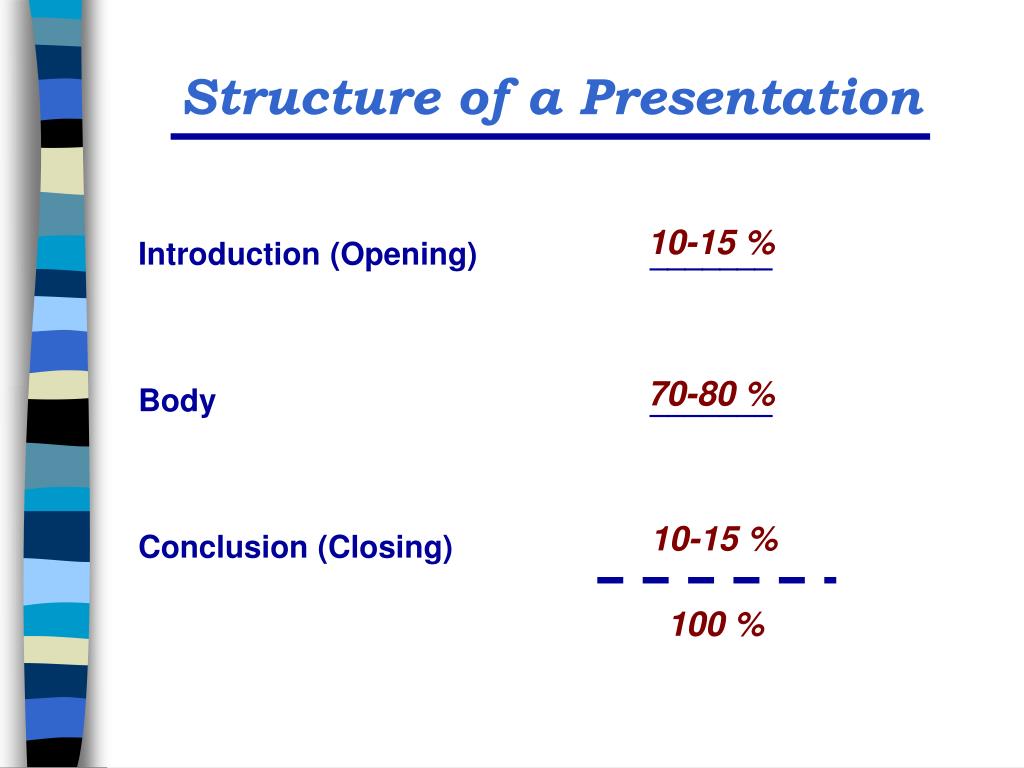 Structure of a Presentation

Introduction (Opening) 10-15 %

Body 70-80 %

Conclusion (Closing) 10-15 %

100 %